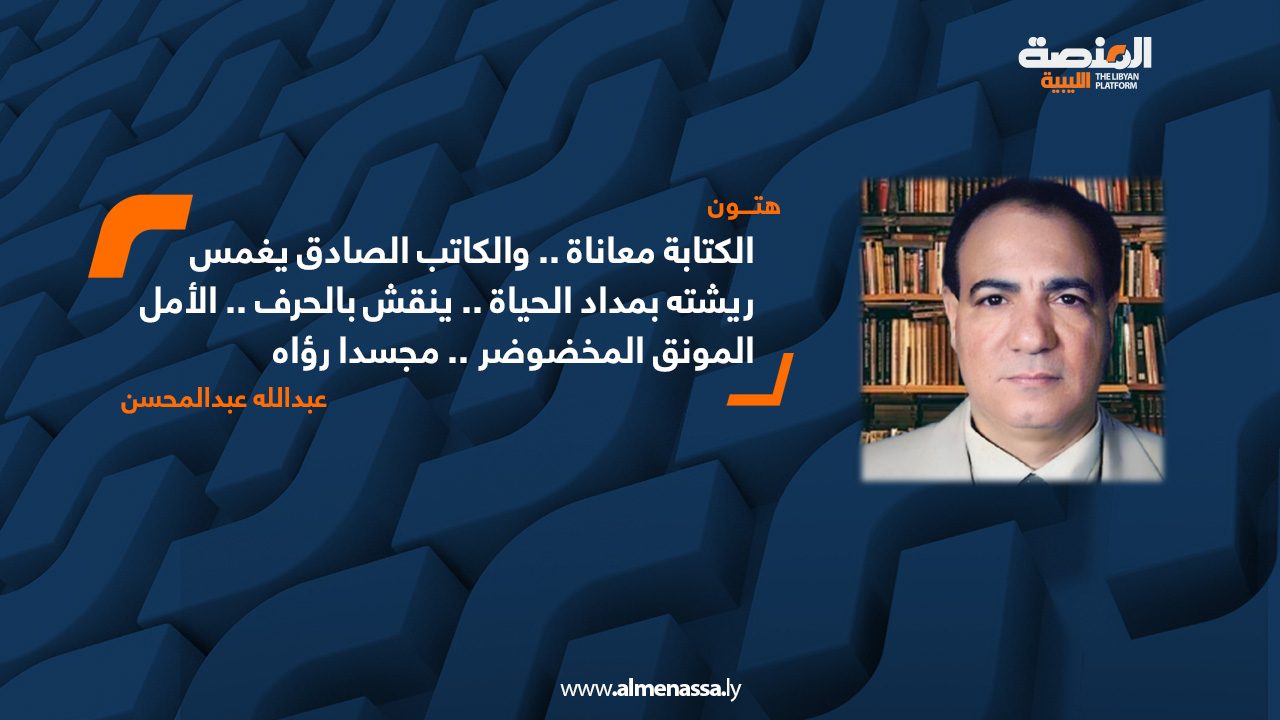 المنصة الليبية
THE LIBYAN PLATFORM

هتـون

الكتابة معاناة .. والكاتب الصادق يغمس ريشته بمداد الحياة .. ينقش بالحرف .. الأمل المونق المخضوضر .. مجسدا رؤاه

عبدالله عبدالمحسن

www.almenassa.ly